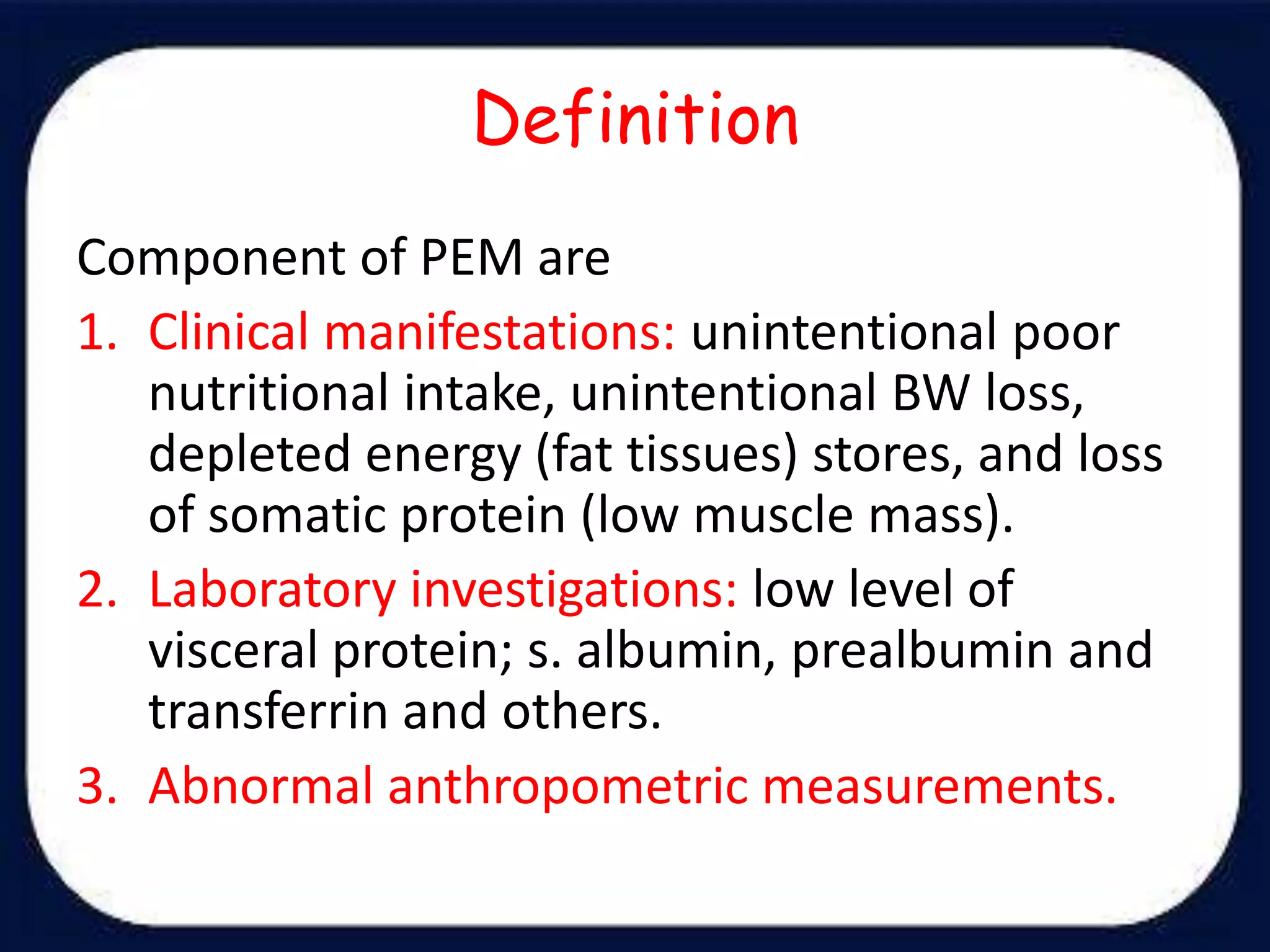 Definition

Component of PEM are

1. Clinical manifestations: unintentional poor nutritional intake, unintentional BW loss, depleted energy (fat tissues) stores, and loss of somatic protein (low muscle mass).
2. Laboratory investigations: low level of visceral protein; s. albumin, prealbumin and transferrin and others.
3. Abnormal anthropometric measurements.